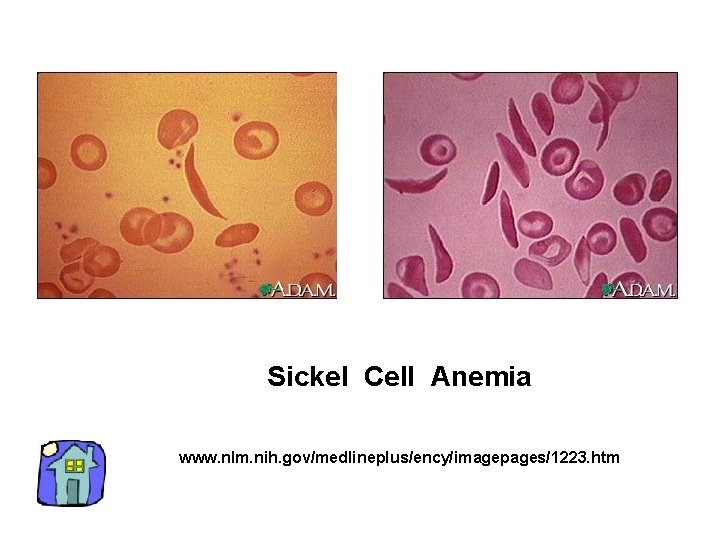 A.D.A.M.

A.D.A.M.

Sickel Cell Anemia

www.nlm.nih.gov/medlineplus/ency/imagepages/1223.htm